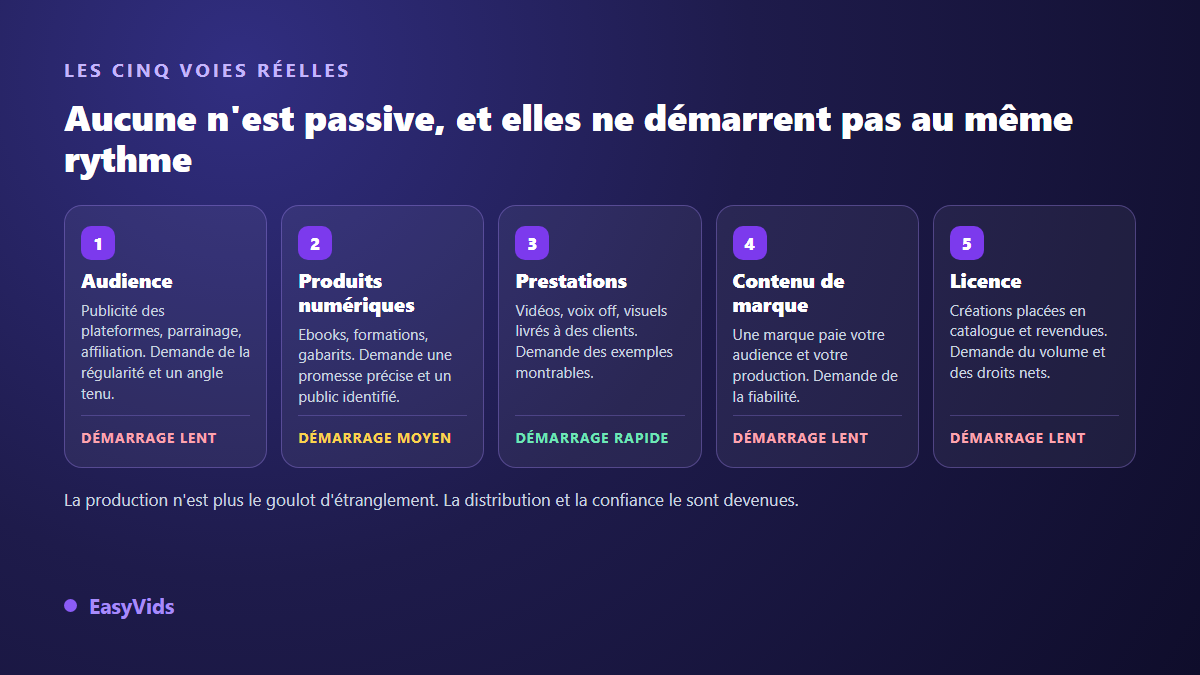 LES CINQ VOIES RÉELLES

Aucune n'est passive, et elles ne démarrent pas au même rythme

1
Audience
Publicité des plateformes, parrainage, affiliation. Demande de la régularité et un angle tenu.
DÉMARRAGE LENT

2
Produits numériques
Ebooks, formations, gabarits. Demande une promesse précise et un public identifié.
DÉMARRAGE MOYEN

3
Prestations
Vidéos, voix off, visuels livrés à des clients. Demande des exemples montrables.
DÉMARRAGE RAPIDE

4
Contenu de marque
Une marque paie votre audience et votre production. Demande de la fiabilité.
DÉMARRAGE LENT

5
Licence
Créations placées en catalogue et revendues. Demande du volume et des droits nets.
DÉMARRAGE LENT

La production n'est plus le goulot d'étranglement. La distribution et la confiance le sont devenues.

EasyVids